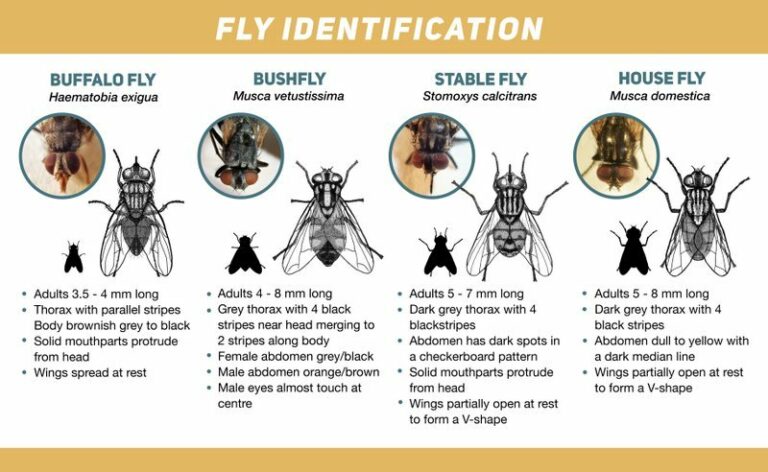 FLY IDENTIFICATION

BUFFALO FLY
Haematobia exigua

- Adults 3.5 - 4 mm long
- Thorax with parallel stripes Body brownish grey to black
- Solid mouthparts protrude from head
- Wings spread at rest

BUSHFLY
Musca vetustissima

- Adults 4 - 8 mm long
- Grey thorax with 4 black stripes near head merging to 2 stripes along body
- Female abdomen grey/black
- Male abdomen orange/brown
- Male eyes almost touch at centre

STABLE FLY
Stomoxys calcitrans

- Adults 5 - 7 mm long
- Dark grey thorax with 4 blackstripes
- Abdomen has dark spots in a checkerboard pattern
- Solid mouthparts protrude from head
- Wings partially open at rest to form a V-shape

HOUSE FLY
Musca domestica

- Adults 5 - 8 mm long
- Dark grey thorax with 4 black stripes
- Abdomen dull to yellow with a dark median line
- Wings partially open at rest to form a V-shape